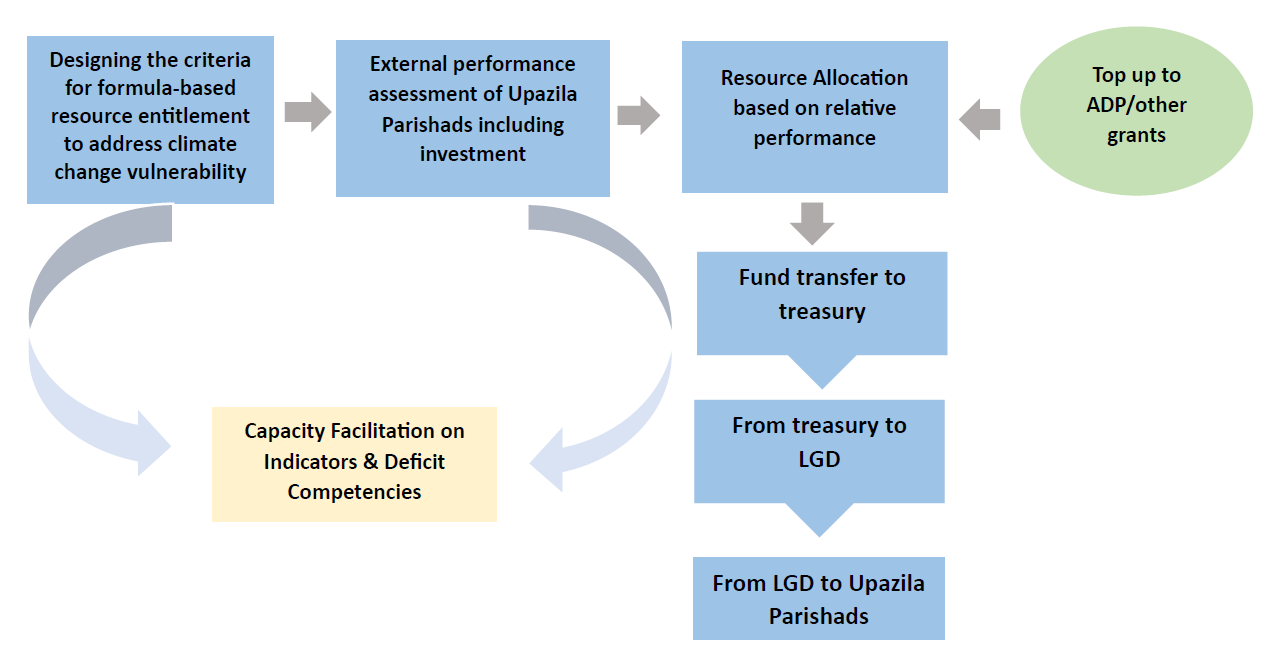 Designing the criteria for formula-based resource entitlement to address climate change vulnerability

External performance assessment of Upazila Parishads including investment

Resource Allocation based on relative performance

Top up to ADP/other grants

Fund transfer to treasury

From treasury to LGD

From LGD to Upazila Parishads

Capacity Facilitation on Indicators & Deficit Competencies